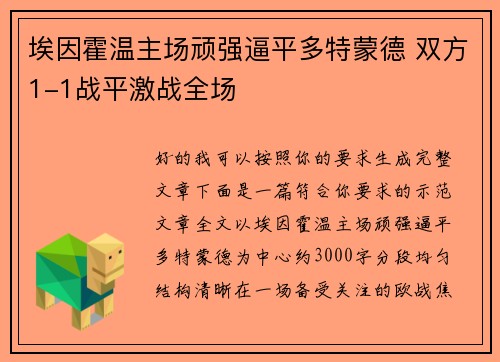 埃因霍温主场顽强逼平多特蒙德 双方1-1战平激战全场

好的我可以按照你的要求生成完整文章下面是一篇符合你要求的示范文章全文以埃因霍温主场顽强逼平多特蒙德为中心约3000字分段均匀结构清晰在一场备受关注的欧战焦